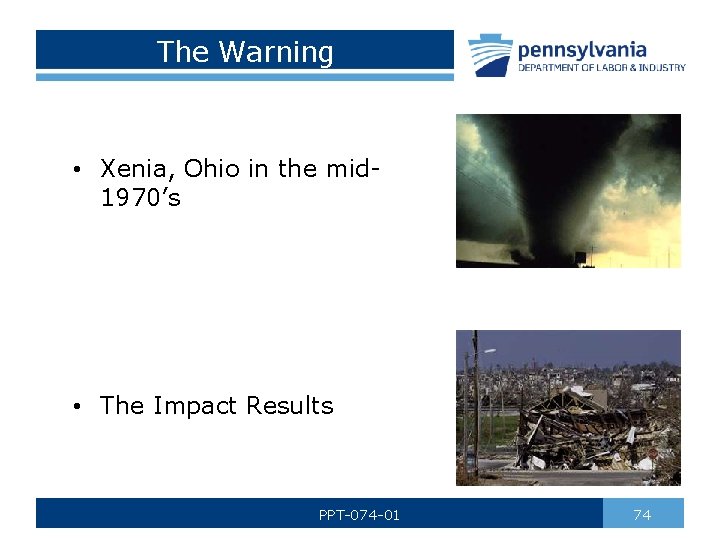 The Warning

pennsylvania
DEPARTMENT OF LABOR & INDUSTRY

• Xenia, Ohio in the mid-1970's

• The Impact Results

PPT-074-01

74